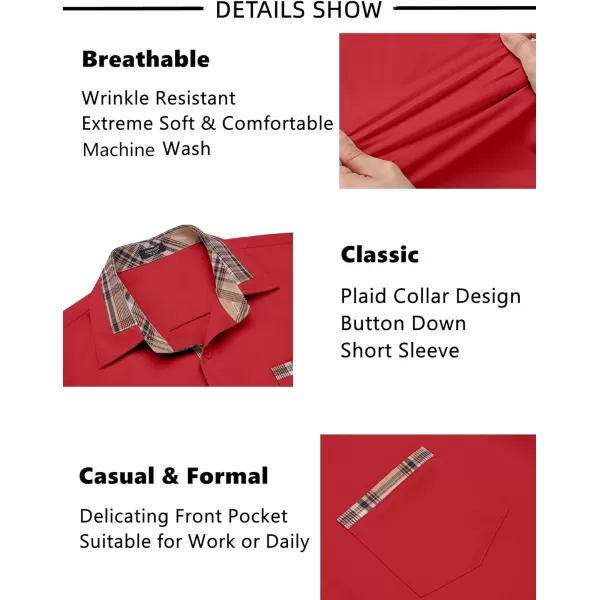 DETAILS SHOW

Breathable

Wrinkle Resistant
Extreme Soft & Comfortable
Machine Wash

Classic

Plaid Collar Design
Button Down
Short Sleeve

Casual & Formal

Delicating Front Pocket
Suitable for Work or Daily